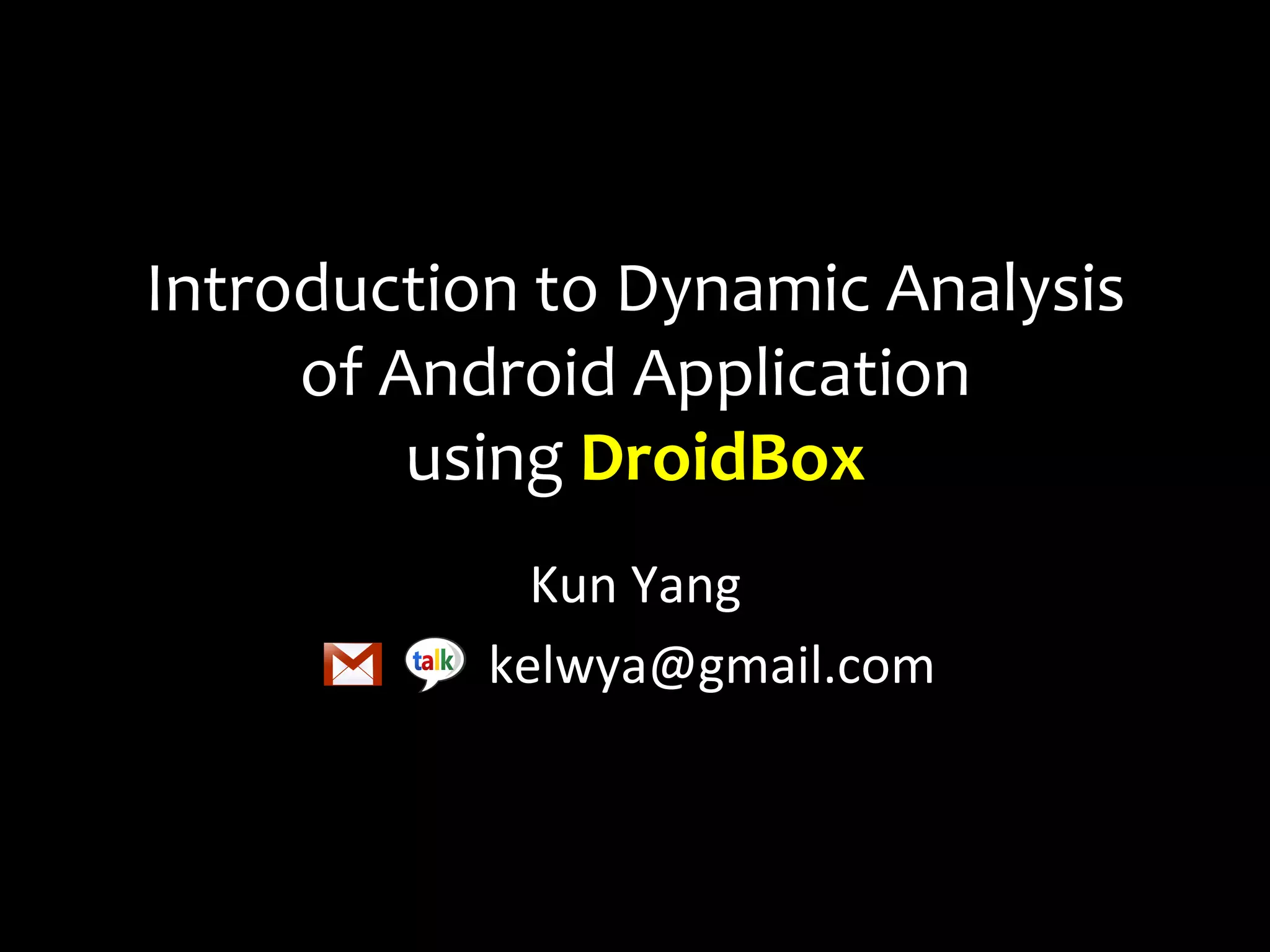 Introduction to Dynamic Analysis of Android Application using DroidBox

Kun Yang

talk kelwya@gmail.com